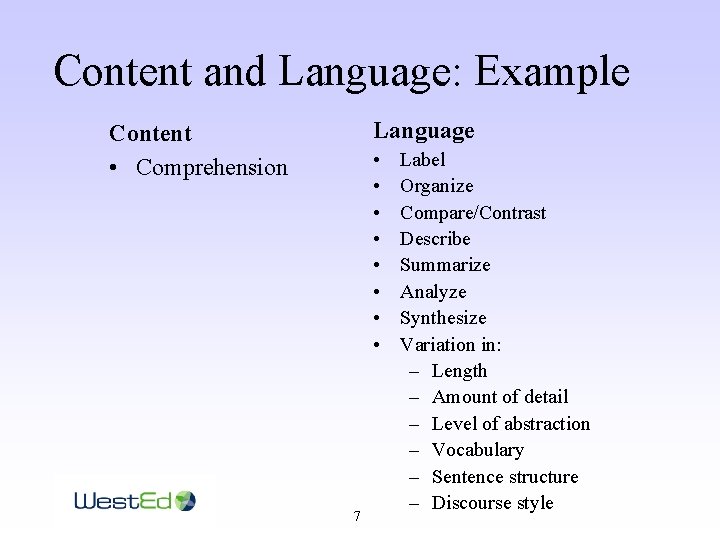 Content and Language: Example

Content
• Comprehension

Language
• Label
• Organize
• Compare/Contrast
• Describe
• Summarize
• Analyze
• Synthesize
• Variation in:
– Length
– Amount of detail
– Level of abstraction
– Vocabulary
– Sentence structure
– Discourse style

WestEd

7